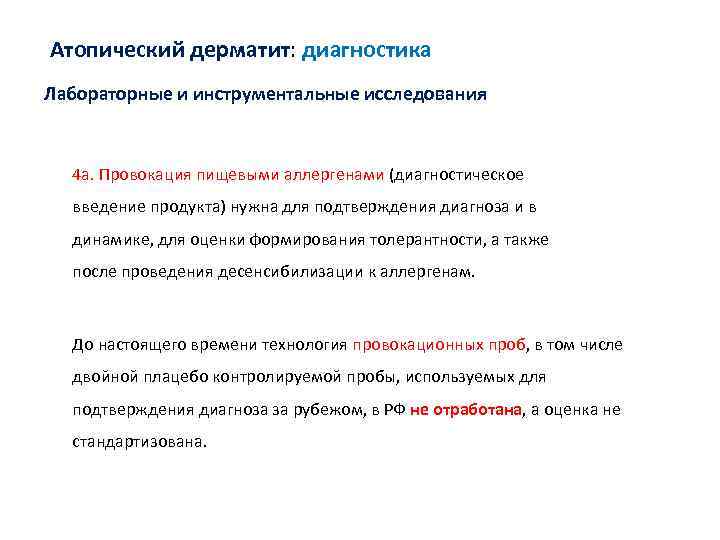 Атопический дерматит: диагностика

Лабораторные и инструментальные исследования

4а. Провокация пищевыми аллергенами (диагностическое введение продукта) нужна для подтверждения диагноза и в динамике, для оценки формирования толерантности, а также после проведения десенсибилизации к аллергенам.

До настоящего времени технология провокационных проб, в том числе двойной плацебо контролируемой пробы, используемых для подтверждения диагноза за рубежом, в РФ не отработана, а оценка не стандартизована.